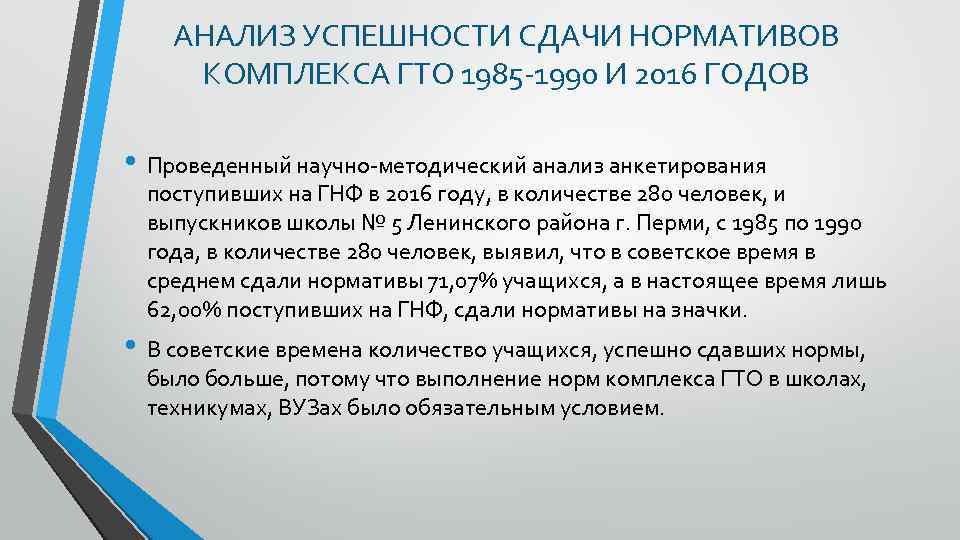 АНАЛИЗ УСПЕШНОСТИ СДАЧИ НОРМАТИВОВ КОМПЛЕКСА ГТО 1985-1990 И 2016 ГОДОВ

• Проведенный научно-методический анализ анкетирования поступивших на ГНФ в 2016 году, в количестве 280 человек, и выпускников школы № 5 Ленинского района г. Перми, с 1985 по 1990 года, в количестве 280 человек, выявил, что в советское время в среднем сдали нормативы 71,07% учащихся, а в настоящее время лишь 62,00% поступивших на ГНФ, сдали нормативы на значки.

• В советские времена количество учащихся, успешно сдавших нормы, было больше, потому что выполнение норм комплекса ГТО в школах, техникумах, ВУЗах было обязательным условием.